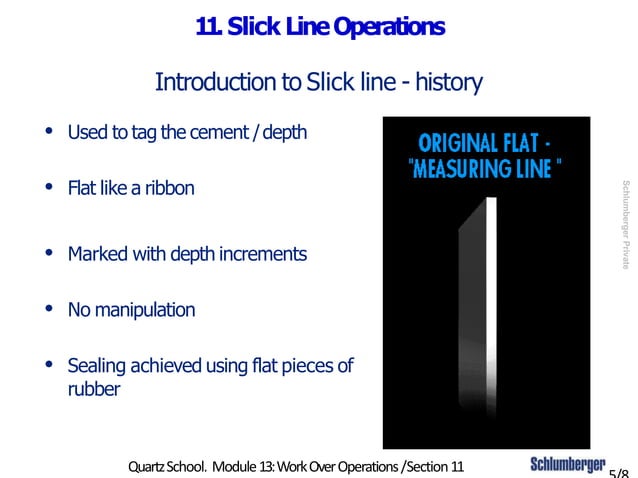 11. Slick Line Operations

Introduction to Slick line - history

• Used to tag the cement / depth

• Flat like a ribbon

• Marked with depth increments

• No manipulation

• Sealing achieved using flat pieces of rubber

ORIGINAL FLAT - "MEASURING LINE "

Schlumberger Private

Quartz School. Module 13: Work Over Operations /Section 11

Schlumberger

5/8